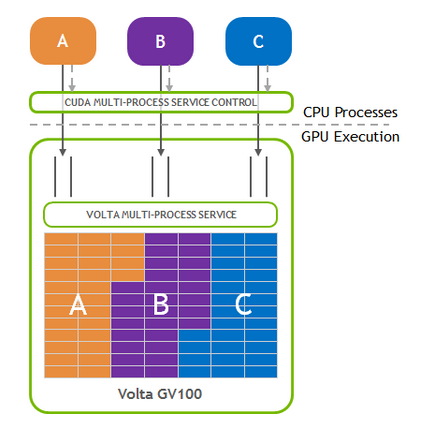 A
B
C
CUDA MULTI-PROCESS SERVICE CONTROL
CPU Processes
GPU Execution
VOLTA MULTI-PROCESS SERVICE
A
B
C
Volta GV100